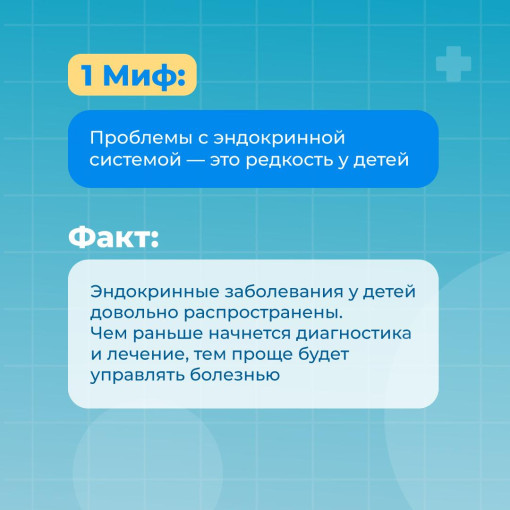 1 Миф:

Проблемы с эндокринной системой — это редкость у детей

Факт:

Эндокринные заболевания у детей довольно распространены.
Чем раньше начнется диагностика и лечение, тем проще будет управлять болезнью